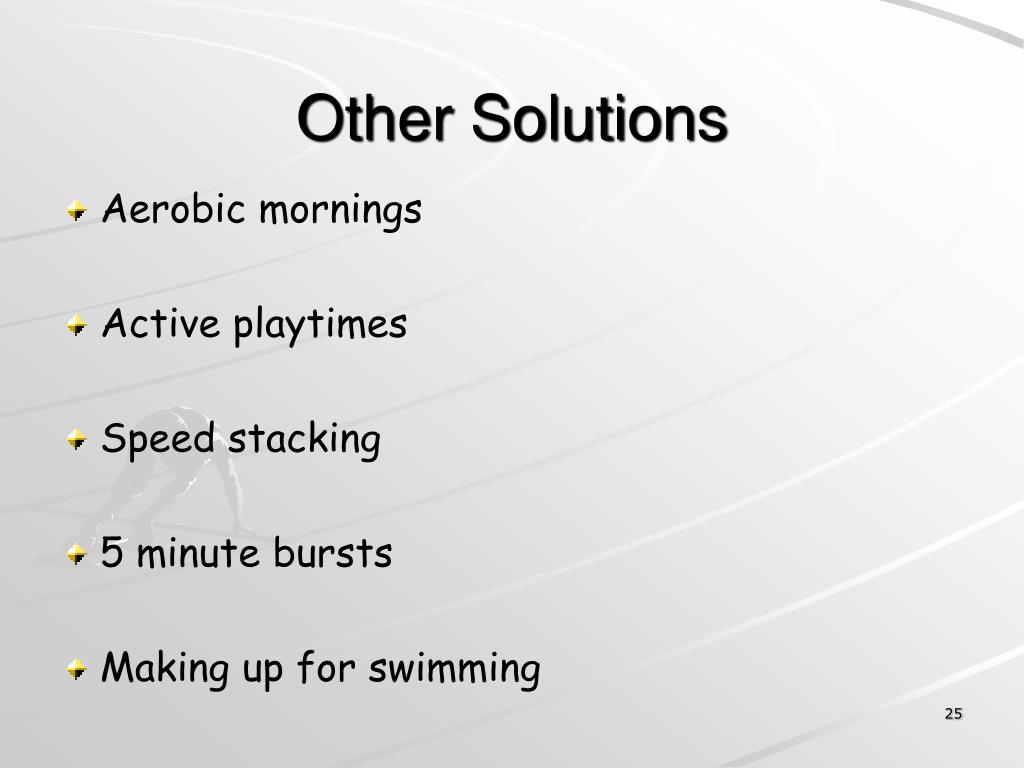 Other Solutions

Aerobic mornings

Active playtimes

Speed stacking

5 minute bursts

Making up for swimming

25